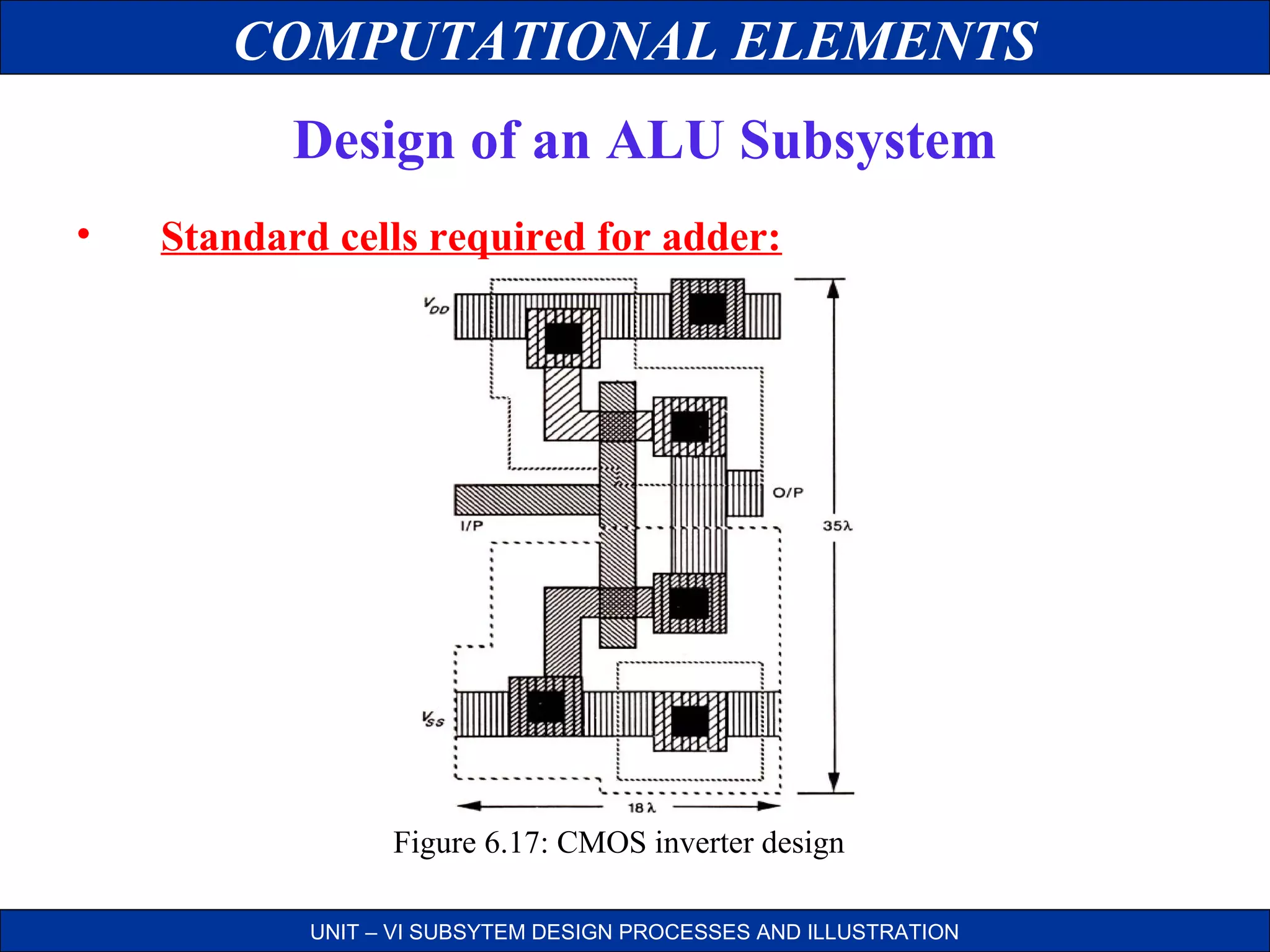 COMPUTATIONAL ELEMENTS

Design of an ALU Subsystem

• Standard cells required for adder:

$V_{DD}$

O/P

I/P

35λ

$V_{SS}$

18 λ

Figure 6.17: CMOS inverter design

UNIT – VI SUBSYTEM DESIGN PROCESSES AND ILLUSTRATION